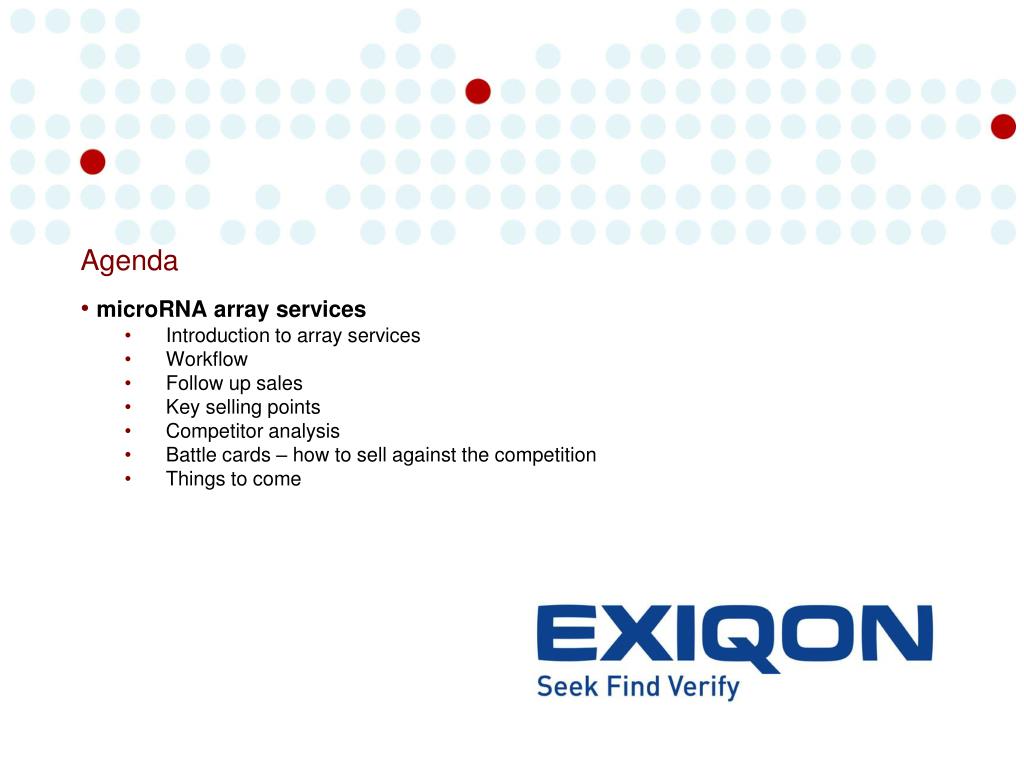 Agenda

• microRNA array services
• Introduction to array services
• Workflow
• Follow up sales
• Key selling points
• Competitor analysis
• Battle cards – how to sell against the competition
• Things to come

EXIQON
Seek Find Verify